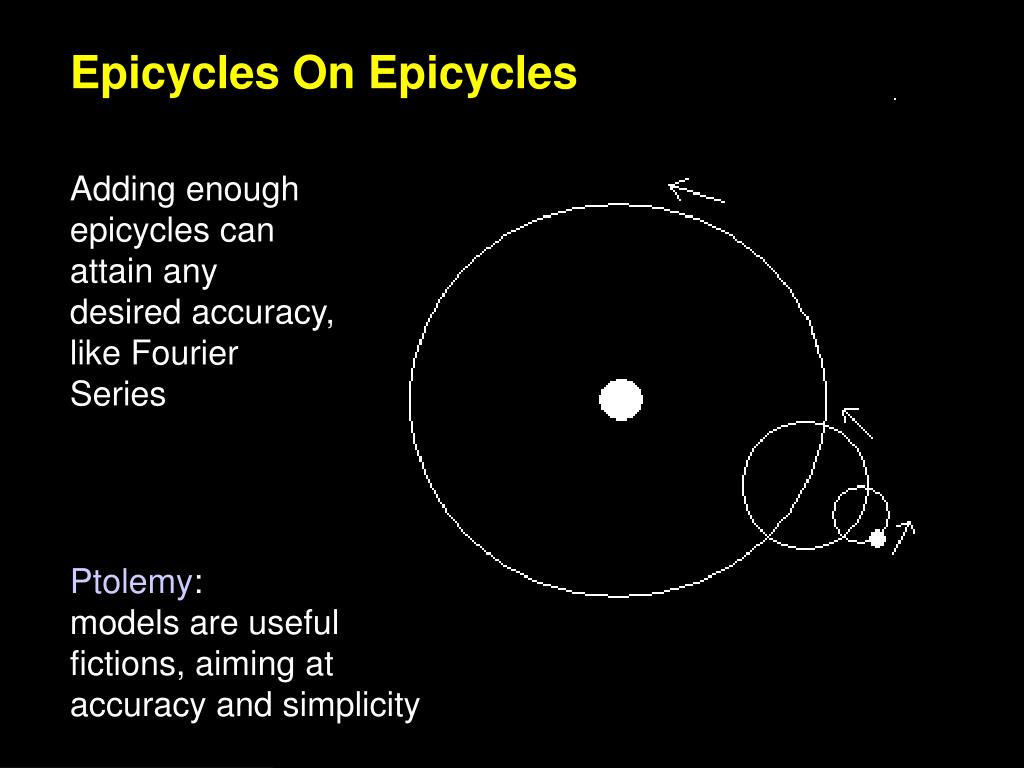 Epicycles On Epicycles

Adding enough epicycles can attain any desired accuracy, like Fourier Series

Ptolemy:
models are useful fictions, aiming at accuracy and simplicity